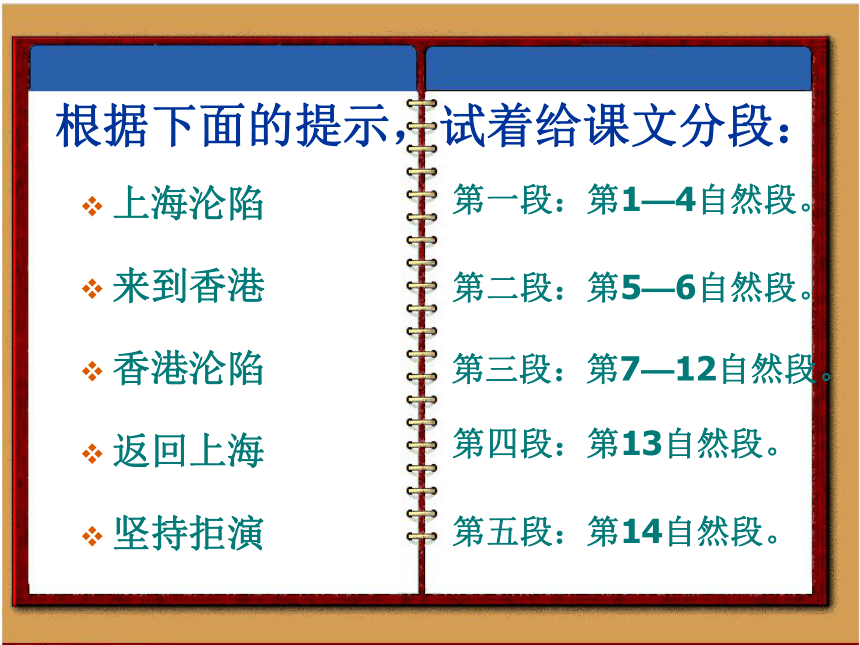 根据下面的提示，试着给课文分段：

❖ 上海沦陷

❖ 来到香港

❖ 香港沦陷

❖ 返回上海

❖ 坚持拒演

第一段：第1—4自然段。

第二段：第5—6自然段。

第三段：第7—12自然段。

第四段：第13自然段。

第五段：第14自然段。